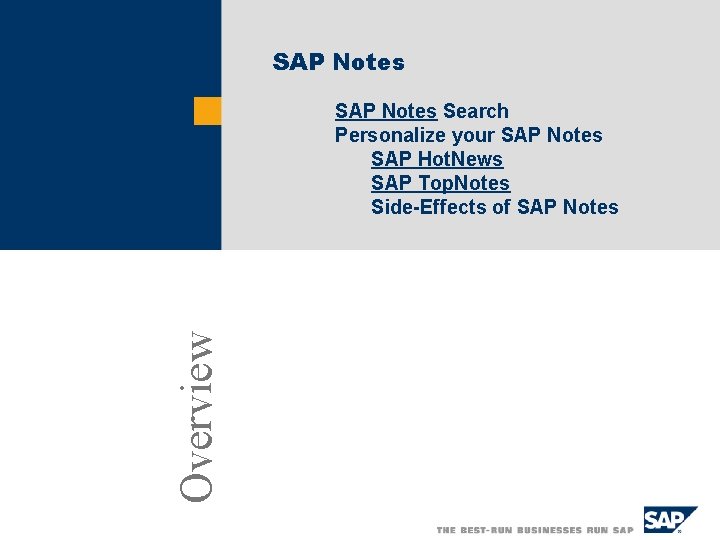 SAP Notes

SAP Notes Search
Personalize your SAP Notes
SAP HotNews
SAP TopNotes
Side-Effects of SAP Notes

Overview

THE BEST-RUN BUSINESSES RUN SAP

SAP